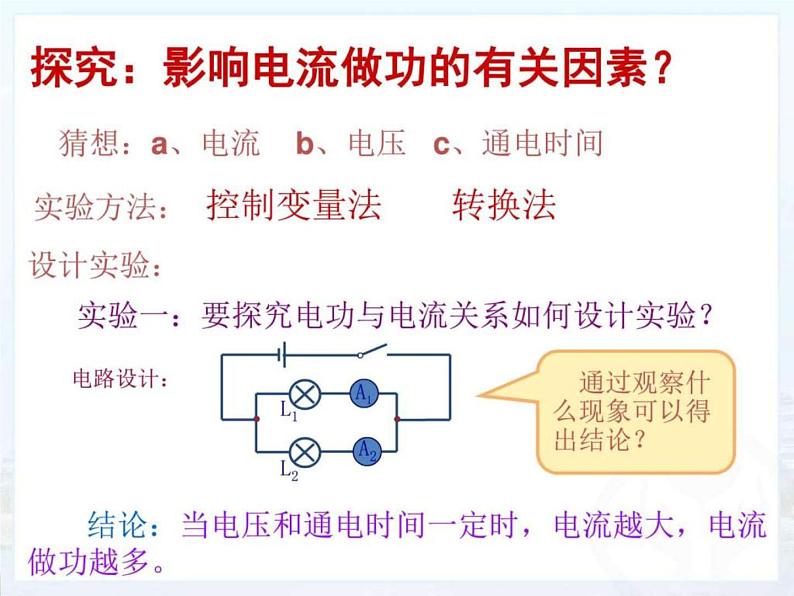 探究：影响电流做功的有关因素？

猜想：a、电流 b、电压 c、通电时间

实验方法： 控制变量法 转换法

设计实验：

实验一：要探究电功与电流关系如何设计实验？

电路设计：

$L_1$ $A_1$

$L_2$ $A_2$

通过观察什么现象可以得出结论？

结论：当电压和通电时间一定时，电流越大，电流做功越多。